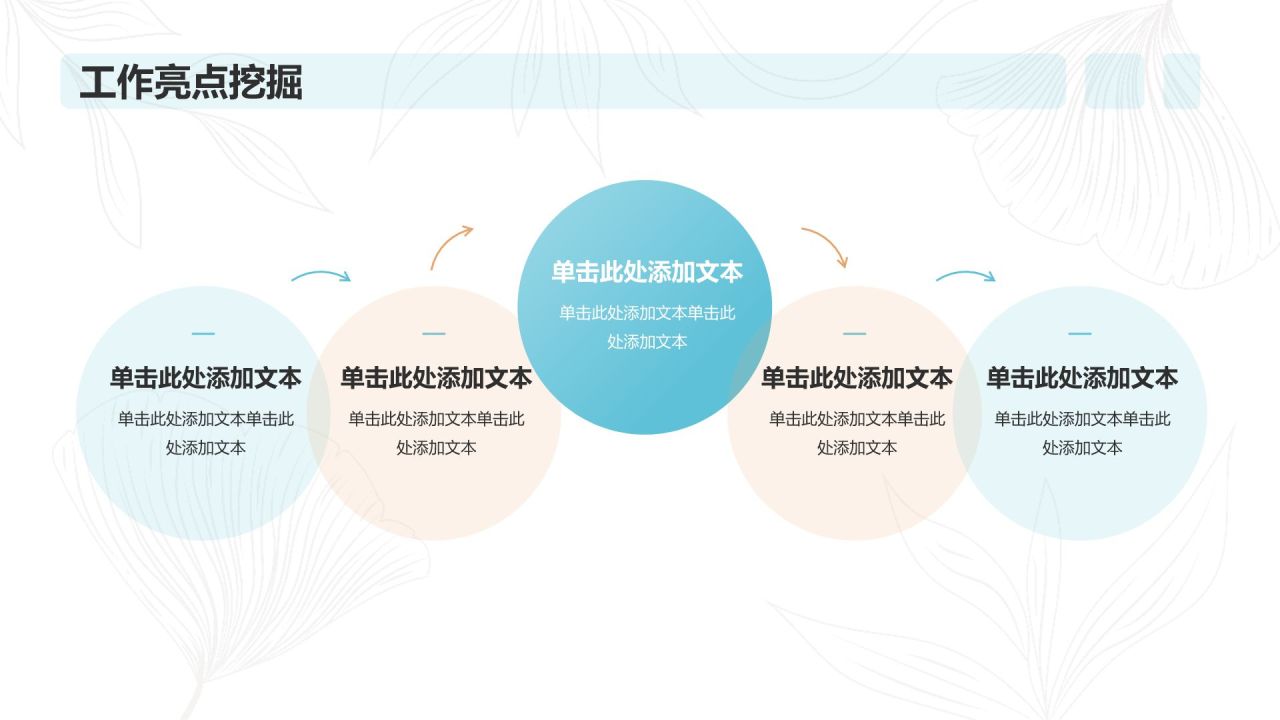 工作亮点挖掘

单击此处添加文本
单击此处添加文本单击此处添加文本

单击此处添加文本
单击此处添加文本单击此处添加文本

单击此处添加文本
单击此处添加文本单击此处添加文本

单击此处添加文本
单击此处添加文本单击此处添加文本

单击此处添加文本
单击此处添加文本单击此处添加文本